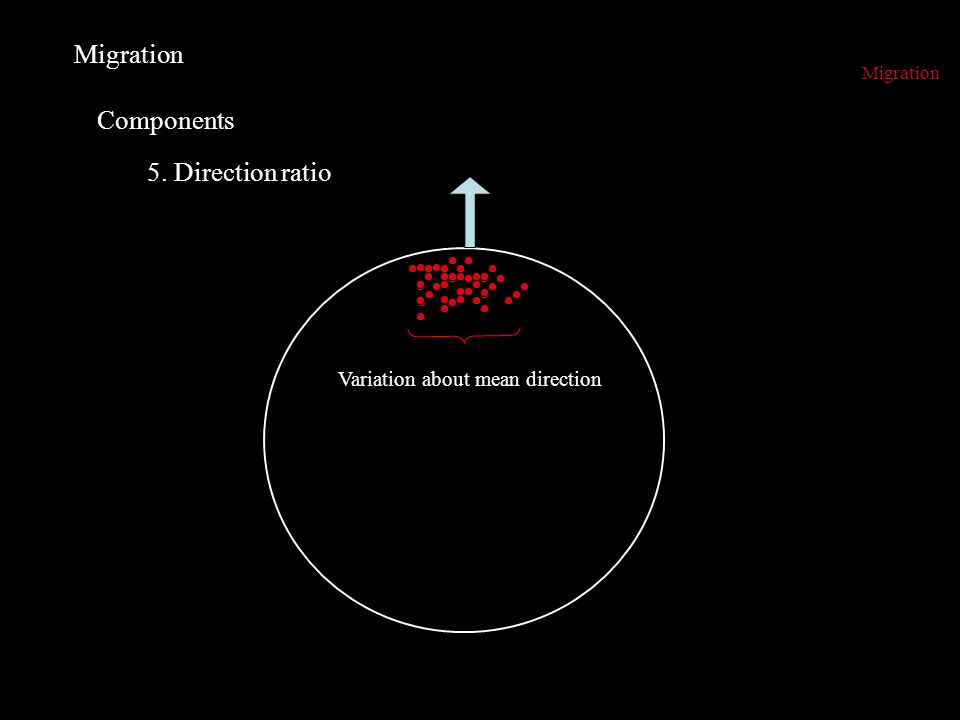 Migration

Migration

Components

5. Direction ratio

Variation about mean direction